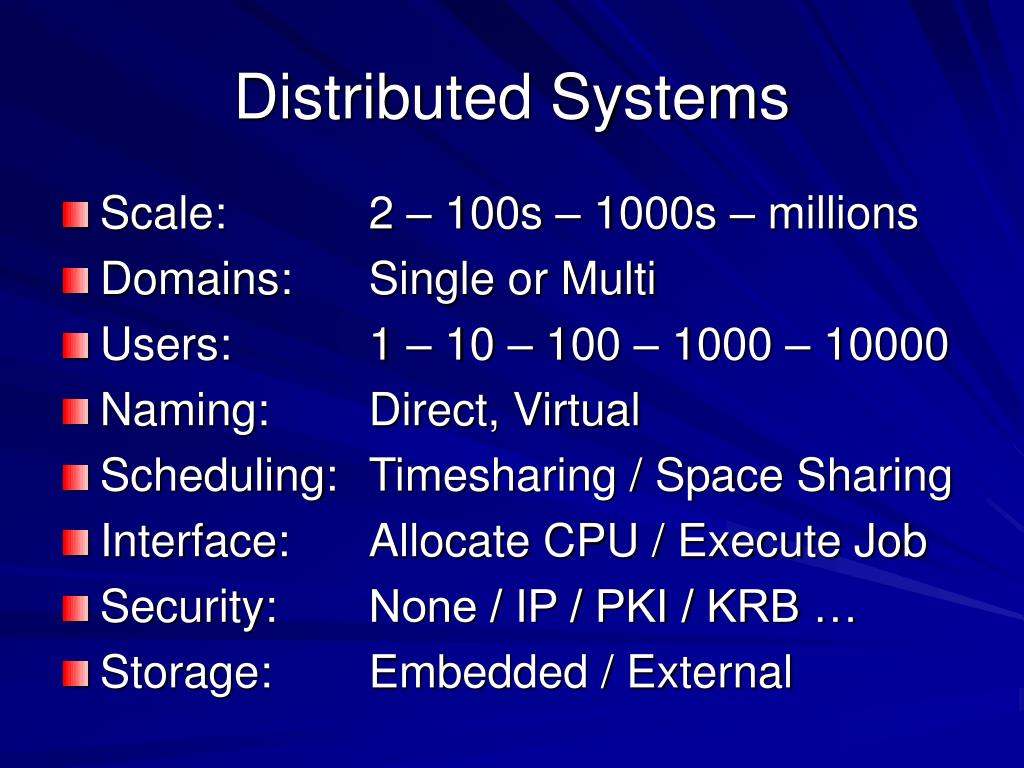 Distributed Systems

Scale: 2 – 100s – 1000s – millions
Domains: Single or Multi
Users: 1 – 10 – 100 – 1000 – 10000
Naming: Direct, Virtual
Scheduling: Timesharing / Space Sharing
Interface: Allocate CPU / Execute Job
Security: None / IP / PKI / KRB …
Storage: Embedded / External